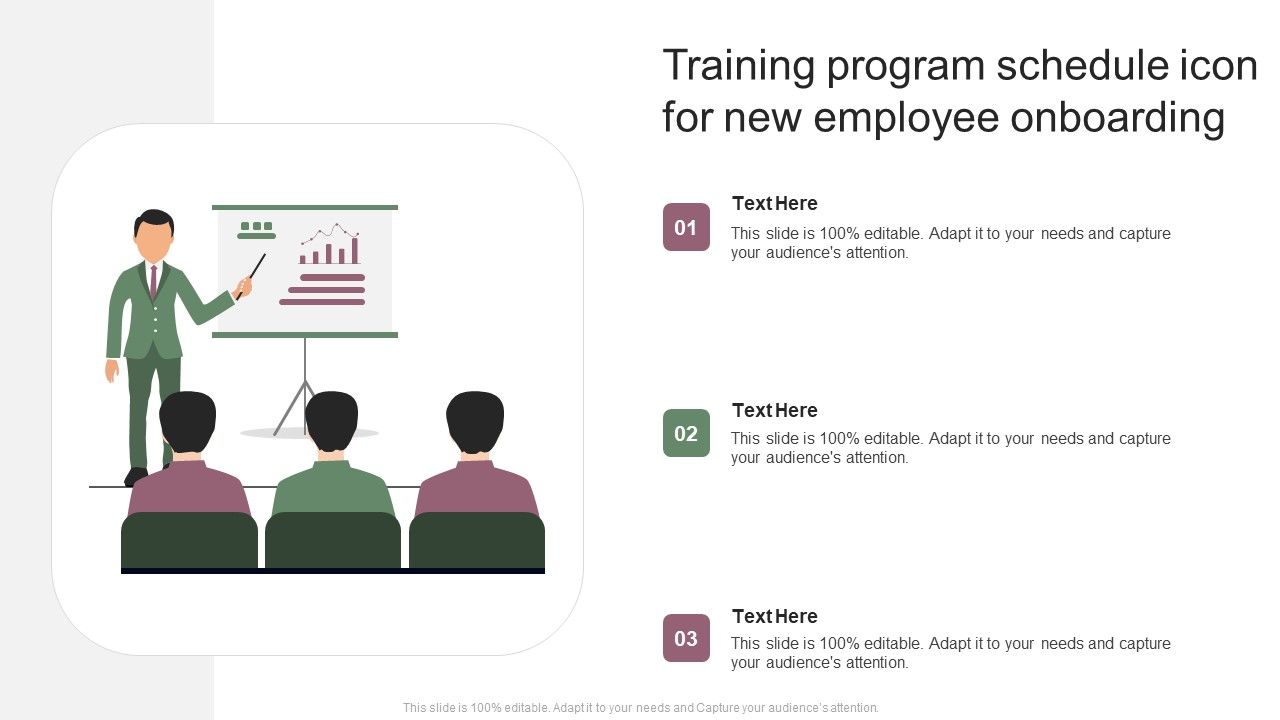 Training program schedule icon for new employee onboarding

01

Text Here

This slide is 100% editable. Adapt it to your needs and capture your audience's attention.

02

Text Here

This slide is 100% editable. Adapt it to your needs and capture your audience's attention.

03

Text Here

This slide is 100% editable. Adapt it to your needs and capture your audience's attention.

This slide is 100% editable. Adapt it to your needs and Capture your audience's attention.